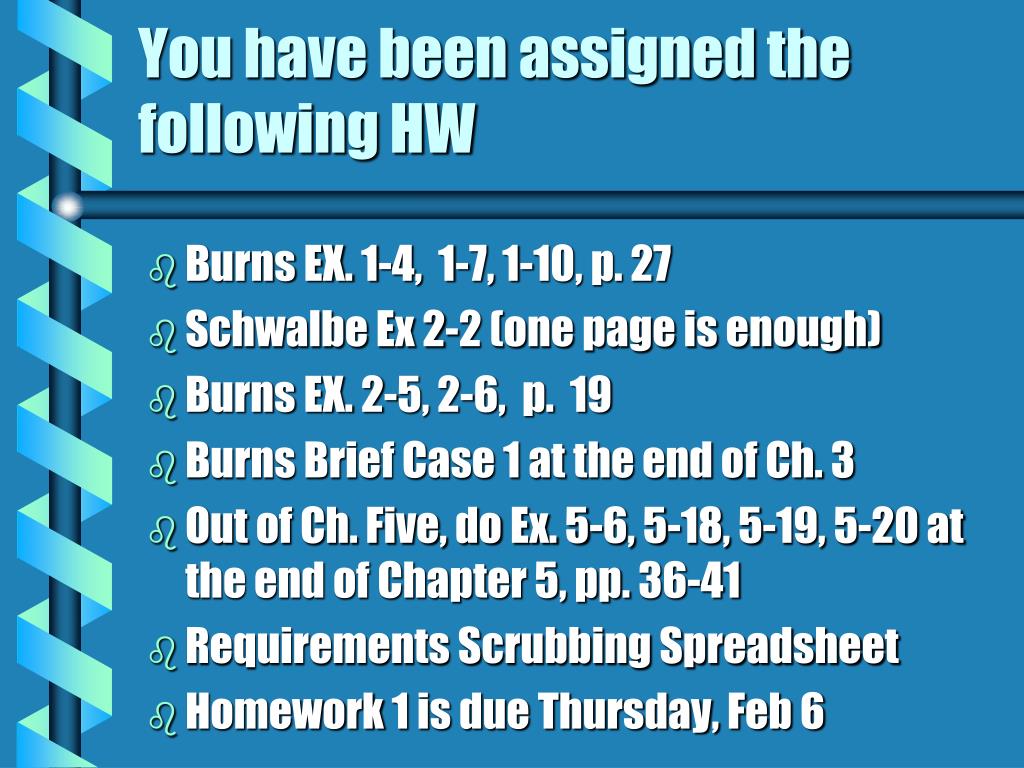 You have been assigned the following HW

Burns EX. 1-4, 1-7, 1-10, p. 27
Schwalbe Ex 2-2 (one page is enough)
Burns EX. 2-5, 2-6, p. 19
Burns Brief Case 1 at the end of Ch. 3
Out of Ch. Five, do Ex. 5-6, 5-18, 5-19, 5-20 at the end of Chapter 5, pp. 36-41
Requirements Scrubbing Spreadsheet
Homework 1 is due Thursday, Feb 6